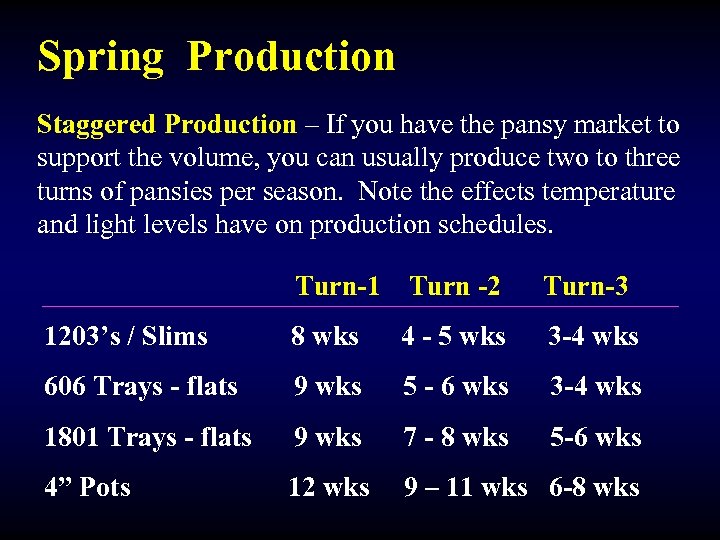 Spring Production

Staggered Production – If you have the pansy market to support the volume, you can usually produce two to three turns of pansies per season. Note the effects temperature and light levels have on production schedules.

| | Turn-1 | Turn -2 | Turn-3 |
|---|---|---|---|
| 1203’s / Slims | 8 wks | 4 - 5 wks | 3-4 wks |
| 606 Trays - flats | 9 wks | 5 - 6 wks | 3-4 wks |
| 1801 Trays - flats | 9 wks | 7 - 8 wks | 5-6 wks |
| 4” Pots | 12 wks | 9 – 11 wks | 6-8 wks |